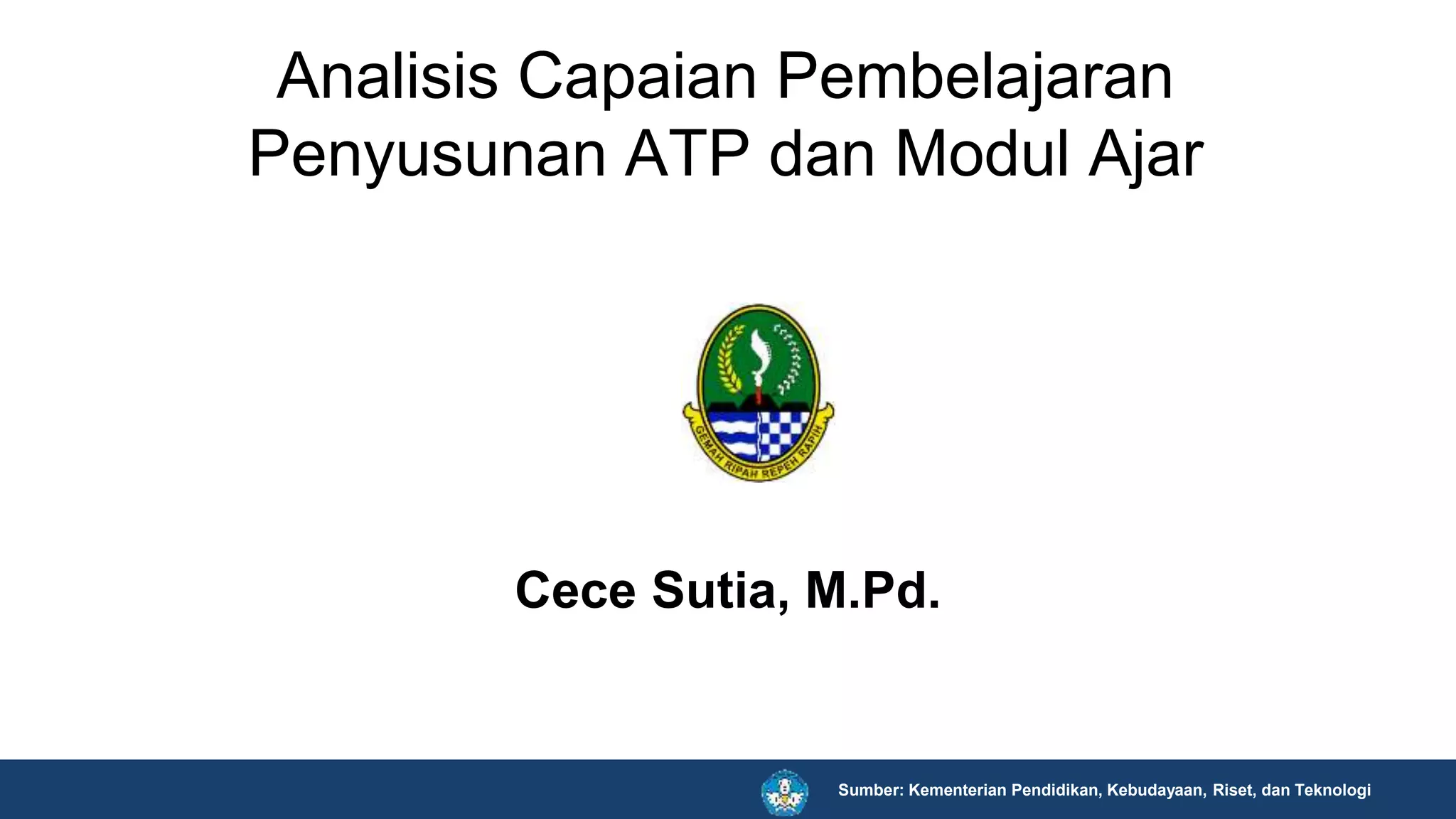 Analisis Capaian Pembelajaran
Penyusunan ATP dan Modul Ajar

GEMAH RIPAH REPEH RAPIH

Cece Sutia, M.Pd.

Sumber: Kementerian Pendidikan, Kebudayaan, Riset, dan Teknologi